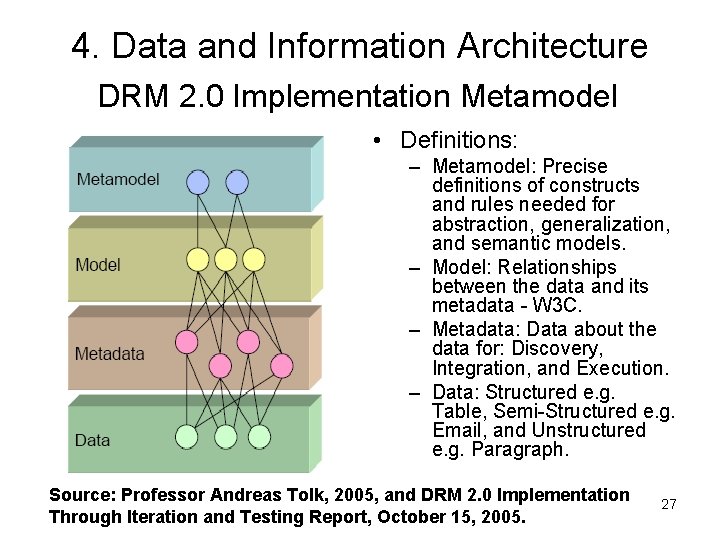 4. Data and Information Architecture

DRM 2.0 Implementation Metamodel

Metamodel

Model

Metadata

Data

• Definitions:

– Metamodel: Precise definitions of constructs and rules needed for abstraction, generalization, and semantic models.

– Model: Relationships between the data and its metadata - W3C.

– Metadata: Data about the data for: Discovery, Integration, and Execution.

– Data: Structured e.g. Table, Semi-Structured e.g. Email, and Unstructured e.g. Paragraph.

Source: Professor Andreas Tolk, 2005, and DRM 2.0 Implementation Through Iteration and Testing Report, October 15, 2005.

27